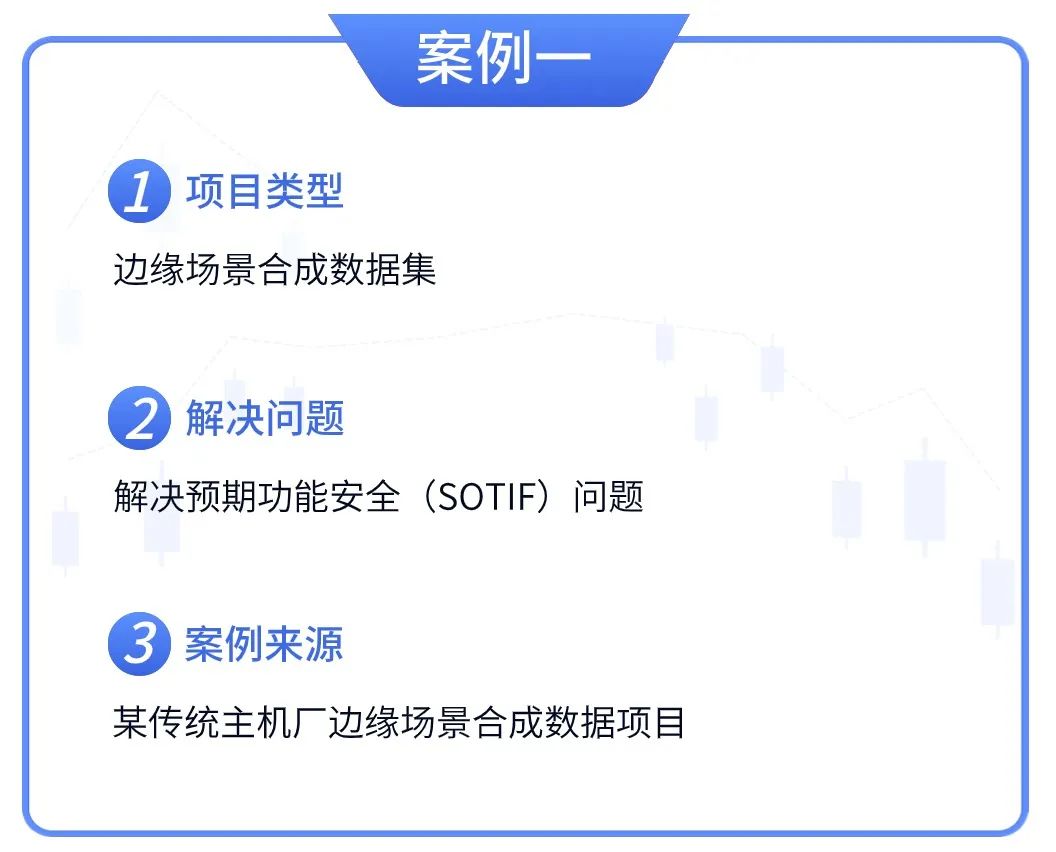 案例一

1 项目类型

边缘场景合成数据集

2 解决问题

解决预期功能安全（SOTIF）问题

3 案例来源

某传统主机厂边缘场景合成数据项目